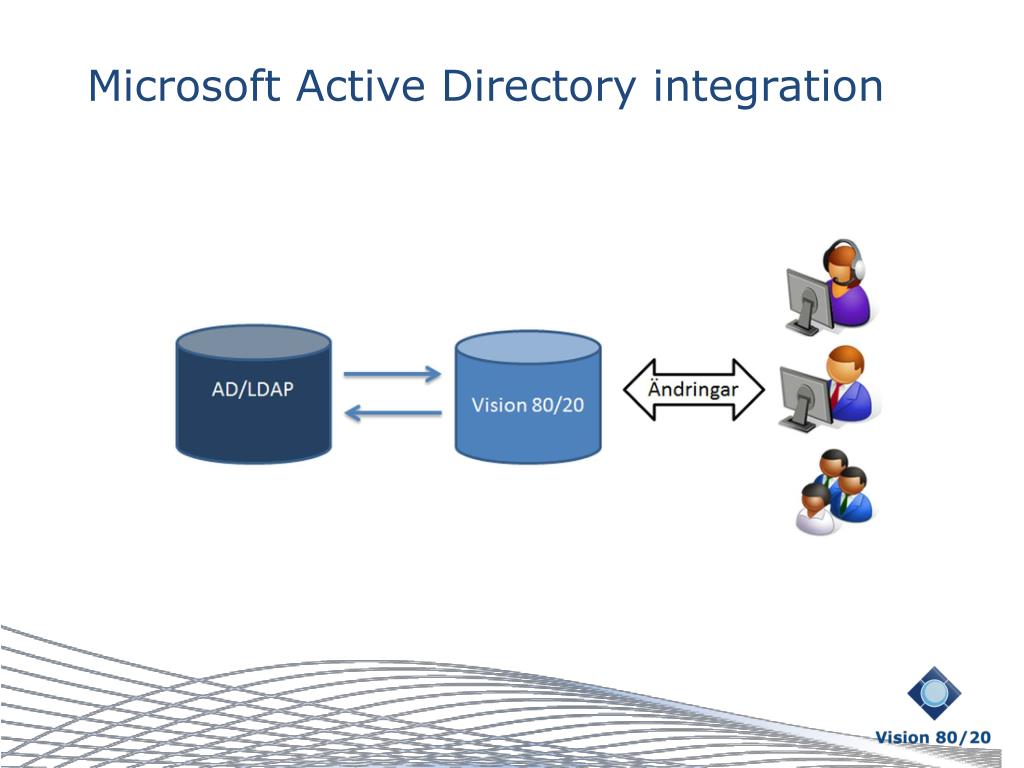 Microsoft Active Directory integration

AD/LDAP

Vision 80/20

Ändringar

Vision 80/20